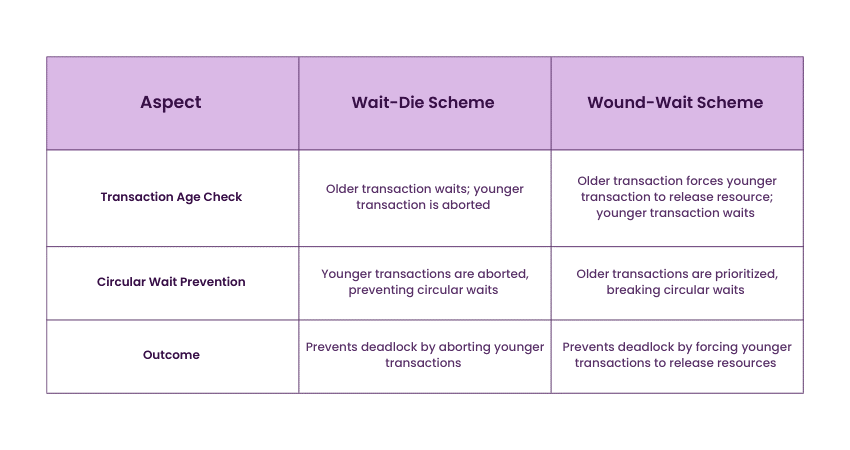 | Aspect | Wait-Die Scheme | Wound-Wait Scheme |
|---|---|---|
| Transaction Age Check | Older transaction waits; younger transaction is aborted | Older transaction forces younger transaction to release resource; younger transaction waits |
| Circular Wait Prevention | Younger transactions are aborted, preventing circular waits | Older transactions are prioritized, breaking circular waits |
| Outcome | Prevents deadlock by aborting younger transactions | Prevents deadlock by forcing younger transactions to release resources |